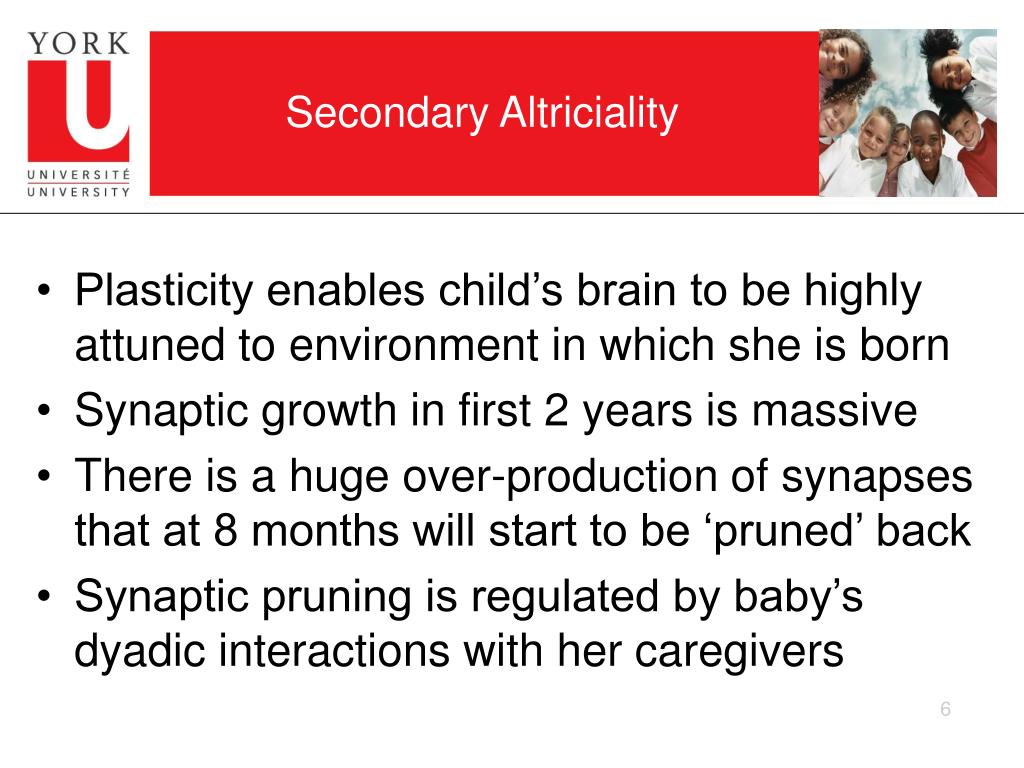 YORK
U
UNIVERSITÉ
UNIVERSITY

Secondary Altriciality

• Plasticity enables child’s brain to be highly attuned to environment in which she is born
• Synaptic growth in first 2 years is massive
• There is a huge over-production of synapses that at 8 months will start to be ‘pruned’ back
• Synaptic pruning is regulated by baby’s dyadic interactions with her caregivers

6